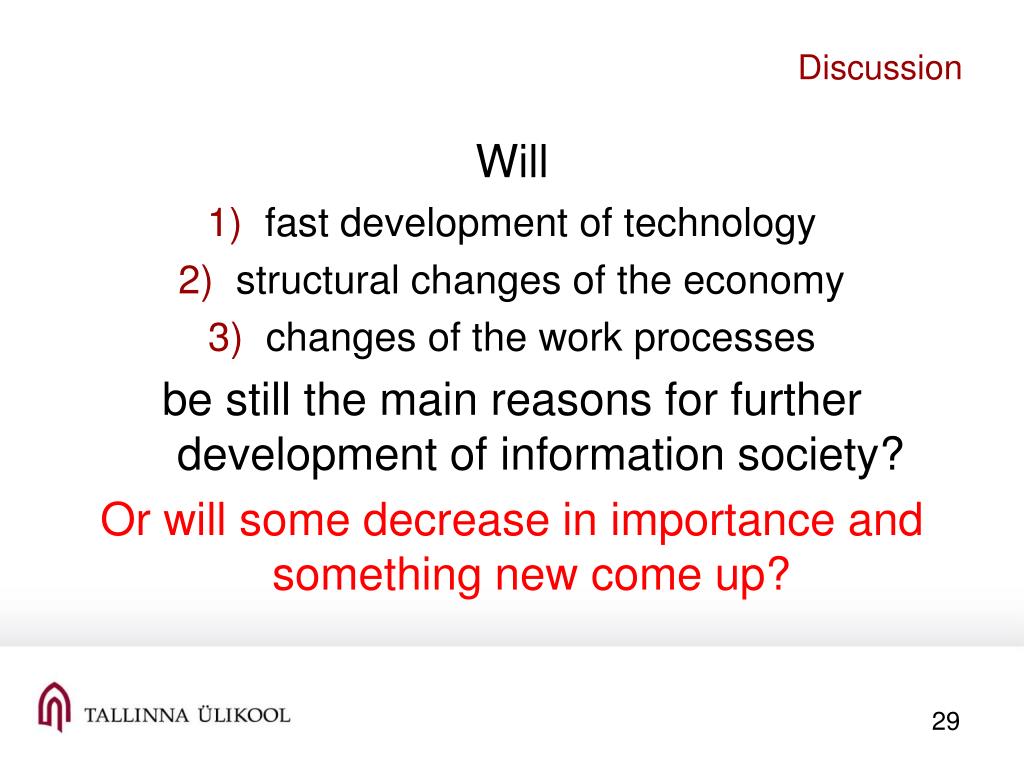 Discussion

Will

1) fast development of technology
2) structural changes of the economy
3) changes of the work processes

be still the main reasons for further development of information society?

Or will some decrease in importance and something new come up?

TALLINNA ÜLIKOOL

29